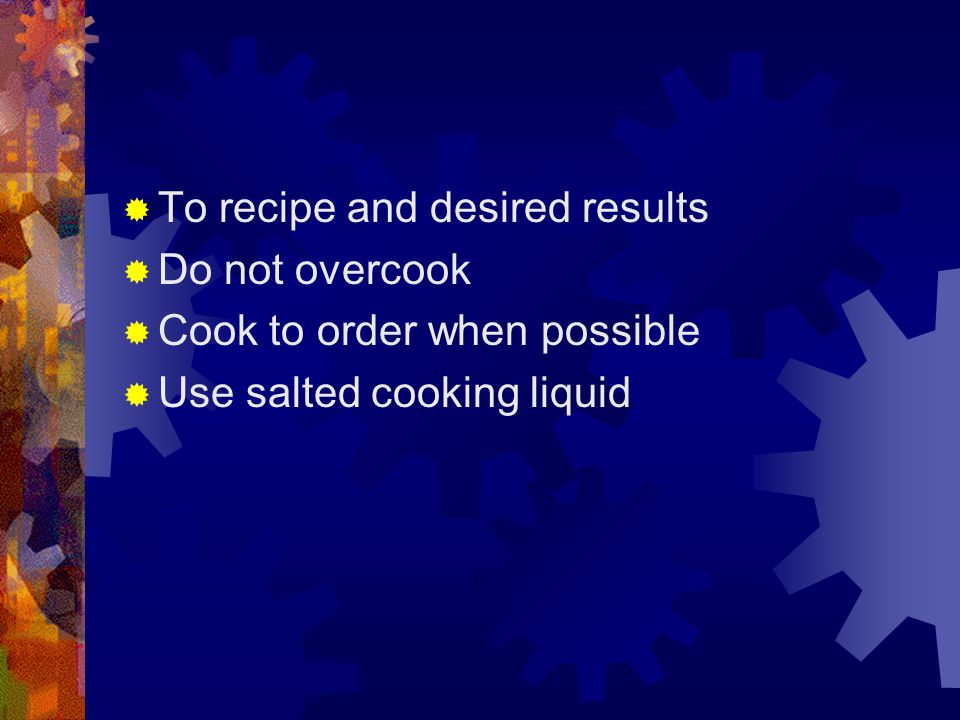 To recipe and desired results
Do not overcook
Cook to order when possible
Use salted cooking liquid